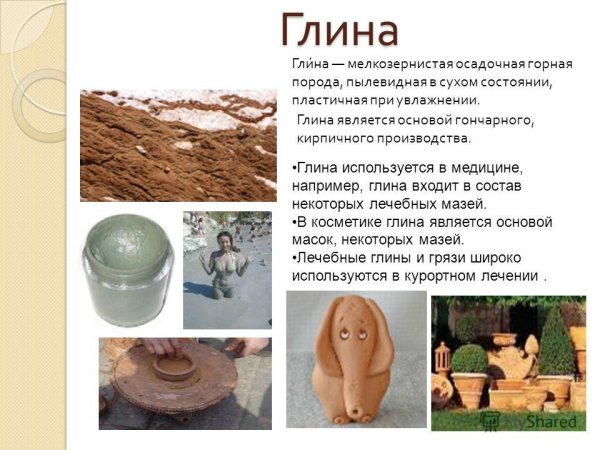 Глина

Гли́на — мелкозернистая осадочная горная порода, пылевидная в сухом состоянии, пластичная при увлажнении.

Глина является основой гончарного, кирпичного производства.

•Глина используется в медицине, например, глина входит в состав некоторых лечебных мазей.
•В косметике глина является основой масок, некоторых мазей.
•Лечебные глины и грязи широко используются в курортном лечении .

MyShared